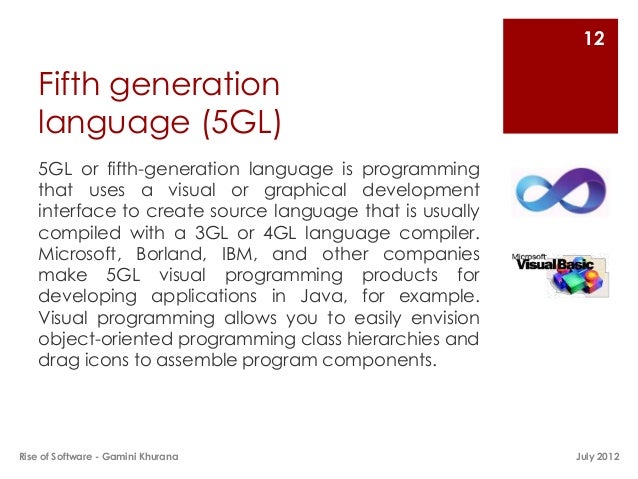 12

Fifth generation language (5GL)

5GL or fifth-generation language is programming that uses a visual or graphical development interface to create source language that is usually compiled with a 3GL or 4GL language compiler. Microsoft, Borland, IBM, and other companies make 5GL visual programming products for developing applications in Java, for example. Visual programming allows you to easily envision object-oriented programming class hierarchies and drag icons to assemble program components.

Microsoft Visual Basic

Rise of Software - Gamini Khurana

July 2012